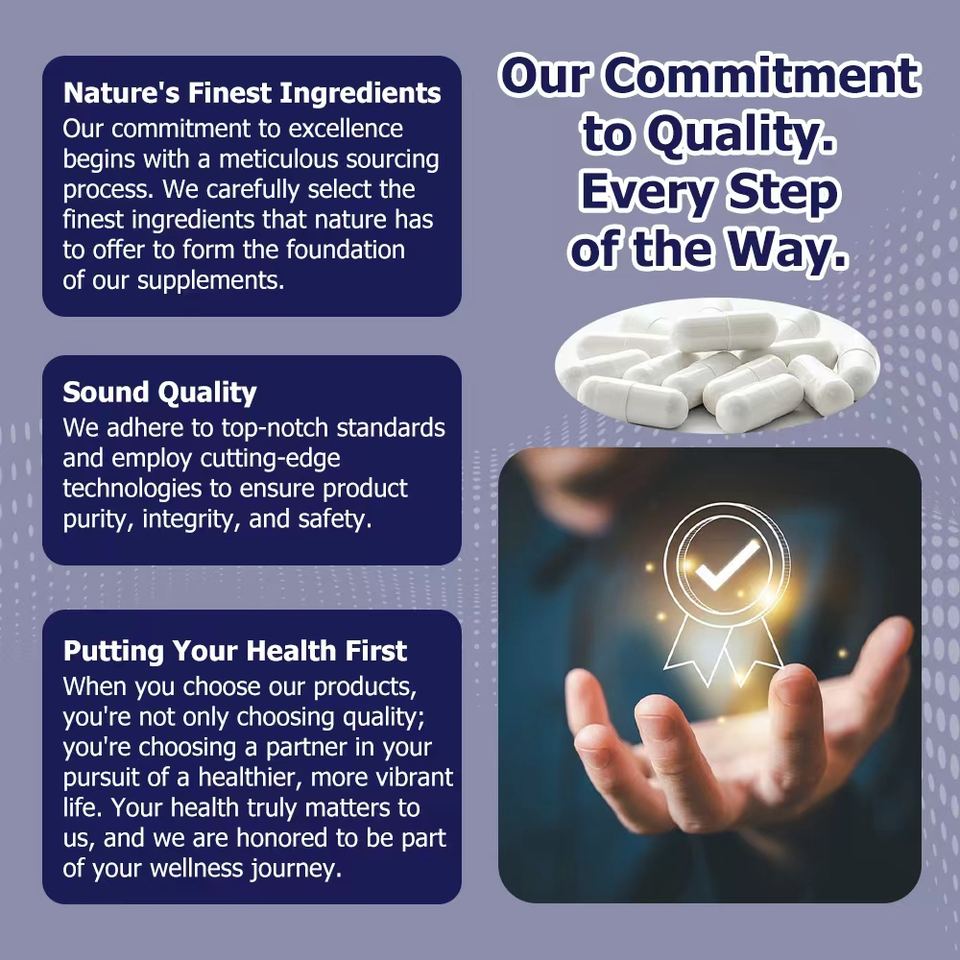 Our Commitment to Quality. Every Step of the Way.

Nature's Finest Ingredients
Our commitment to excellence begins with a meticulous sourcing process. We carefully select the finest ingredients that nature has to offer to form the foundation of our supplements.

Sound Quality
We adhere to top-notch standards and employ cutting-edge technologies to ensure product purity, integrity, and safety.

Putting Your Health First
When you choose our products, you're not only choosing quality; you're choosing a partner in your pursuit of a healthier, more vibrant life. Your health truly matters to us, and we are honored to be part of your wellness journey.